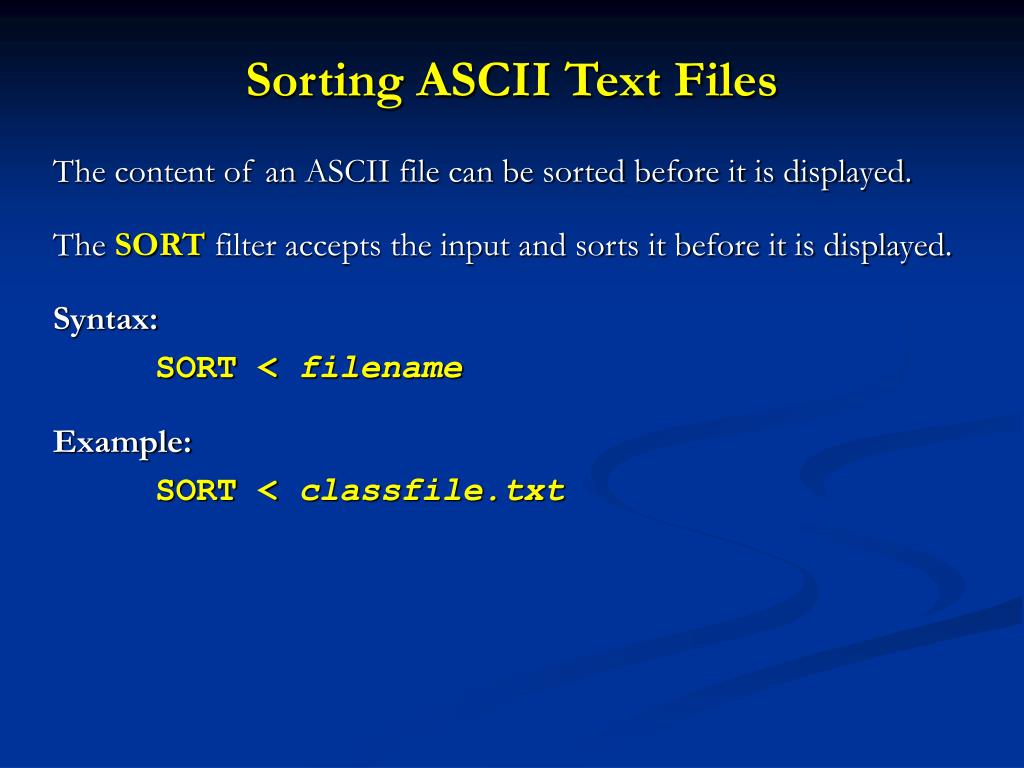 Sorting ASCII Text Files

The content of an ASCII file can be sorted before it is displayed.

The SORT filter accepts the input and sorts it before it is displayed.

Syntax:
SORT < filename

Example:
SORT < classfile.txt